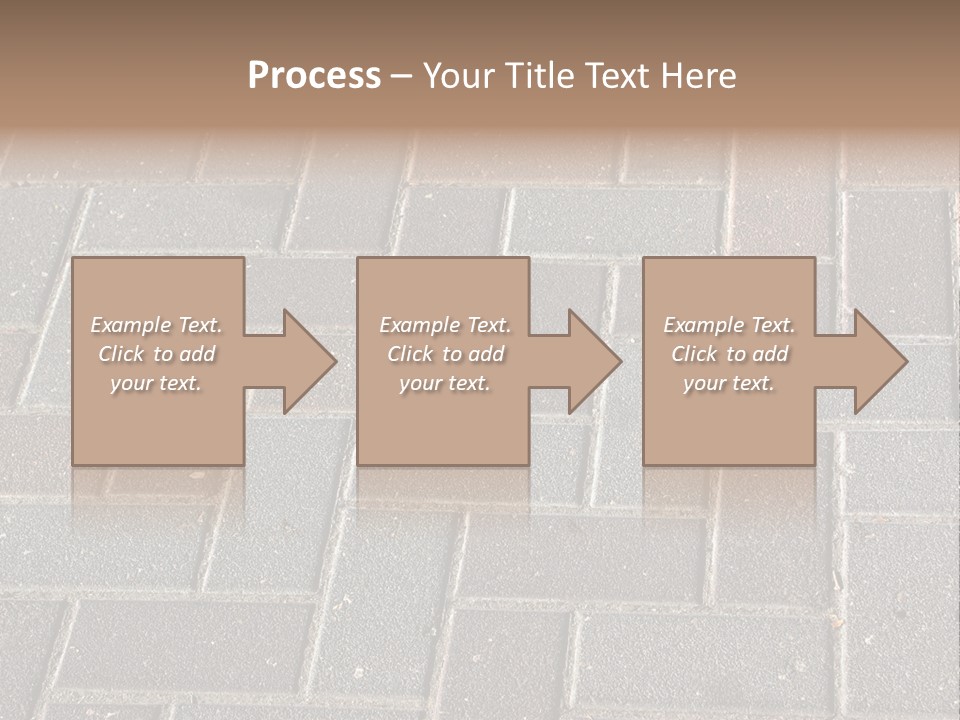 Process – Your Title Text Here

Example Text. Click to add your text.

Example Text. Click to add your text.

Example Text. Click to add your text.